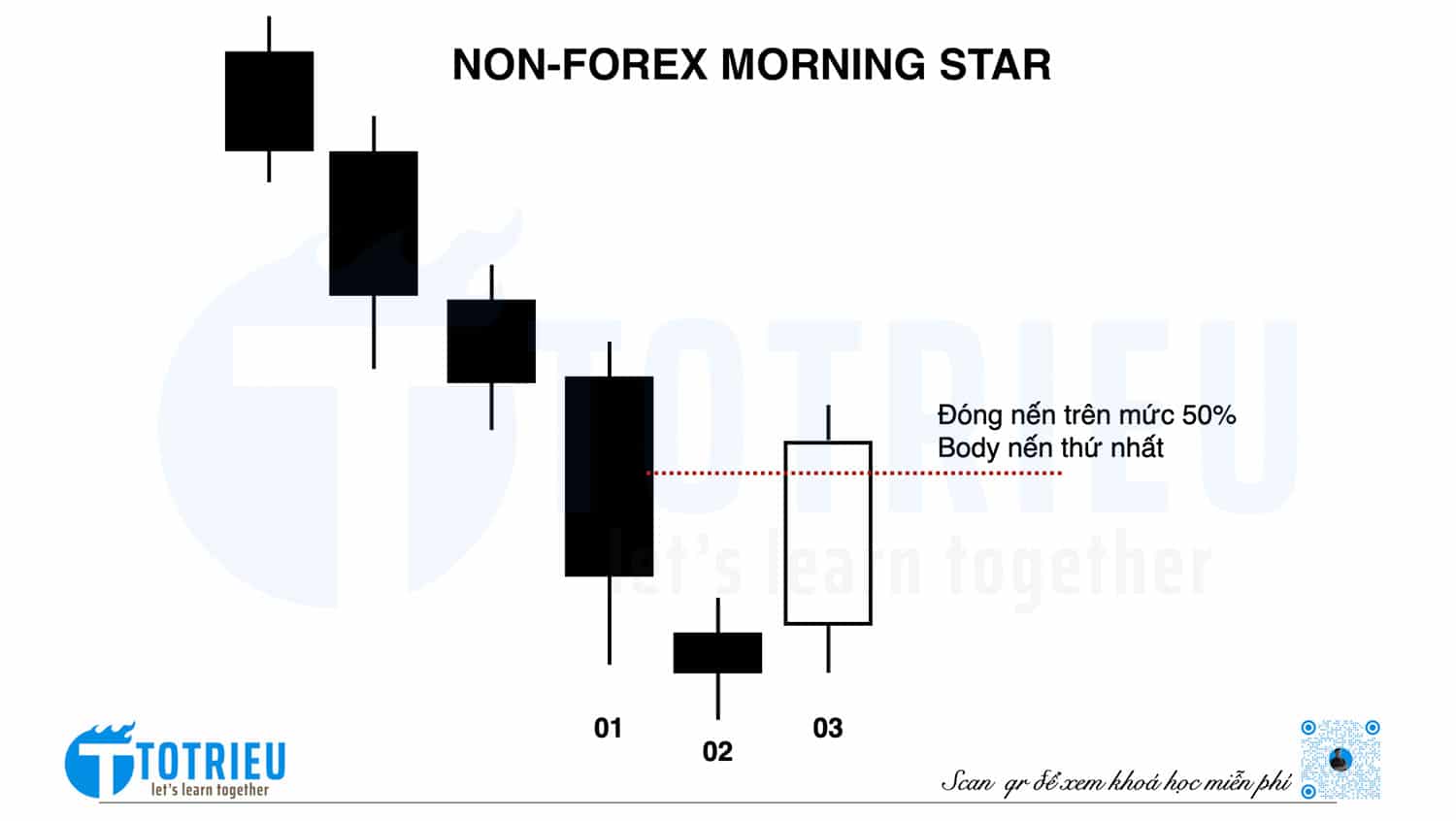 NON-FOREX MORNING STAR

TOTRIEU
let's learn together

Đóng nến trên mức 50%
Body nến thứ nhất

01
02
03

TOTRIEU
let's learn together

Scan qr để xem khoá học miễn phí